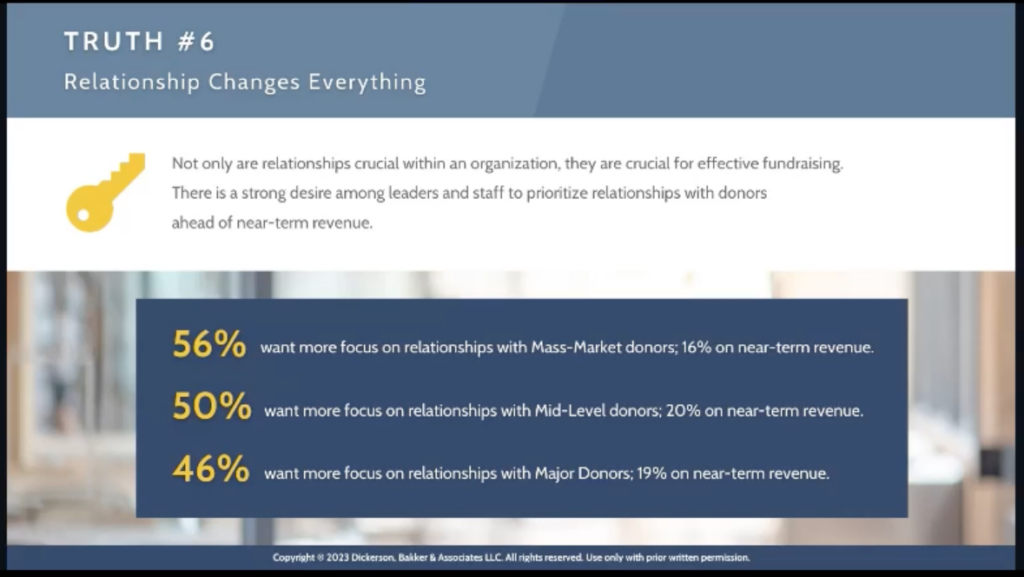 TRUTH #6
Relationship Changes Everything

Not only are relationships crucial within an organization, they are crucial for effective fundraising. There is a strong desire among leaders and staff to prioritize relationships with donors ahead of near-term revenue.

56% want more focus on relationships with Mass-Market donors; 16% on near-term revenue.

50% want more focus on relationships with Mid-Level donors; 20% on near-term revenue.

46% want more focus on relationships with Major Donors; 19% on near-term revenue.

Copyright © 2023 Dickerson, Bakker & Associates LLC. All rights reserved. Use only with prior written permission.